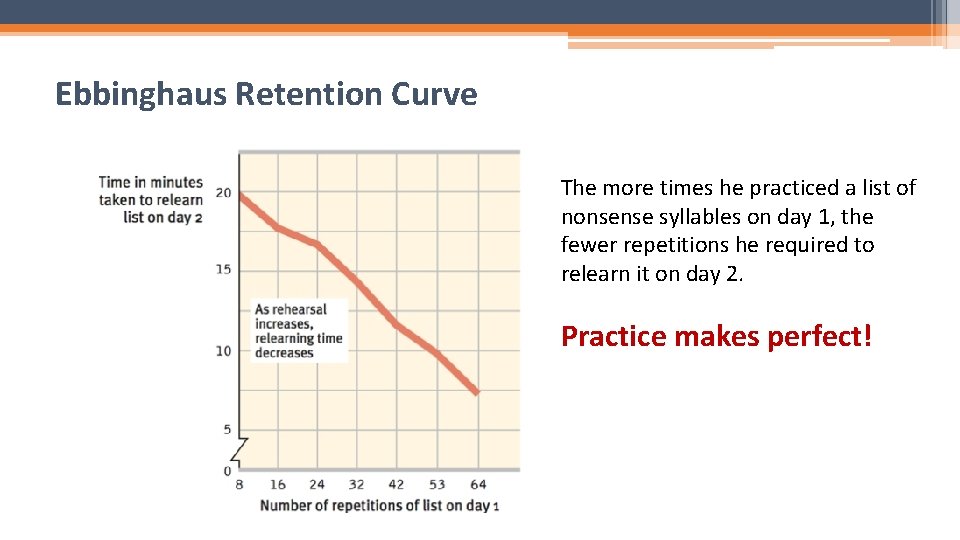 Ebbinghaus Retention Curve

Time in minutes taken to relearn list on day 2

20

15

10

5

0

As rehearsal increases, relearning time decreases

8 16 24 32 42 53 64

Number of repetitions of list on day 1

The more times he practiced a list of nonsense syllables on day 1, the fewer repetitions he required to relearn it on day 2.

Practice makes perfect!